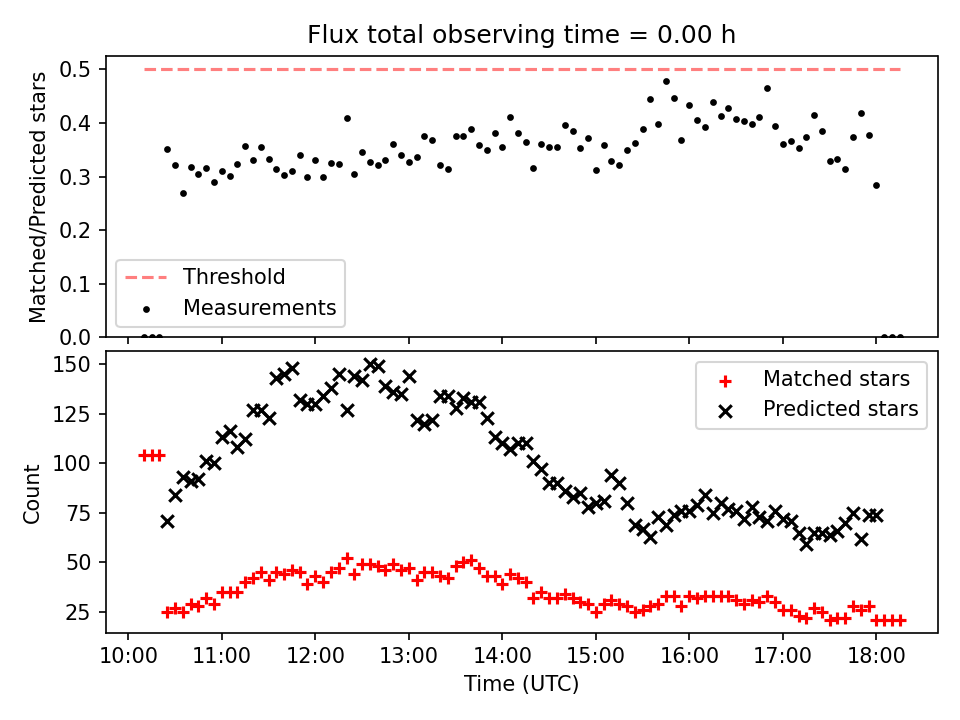 Flux total observing time = 0.00 h

Matched/Predicted stars

0.5
0.4
0.3
0.2
0.1
0.0

Threshold
Measurements

Count

150
125
100
75
50
25

Matched stars
Predicted stars

10:00 11:00 12:00 13:00 14:00 15:00 16:00 17:00 18:00

Time (UTC)